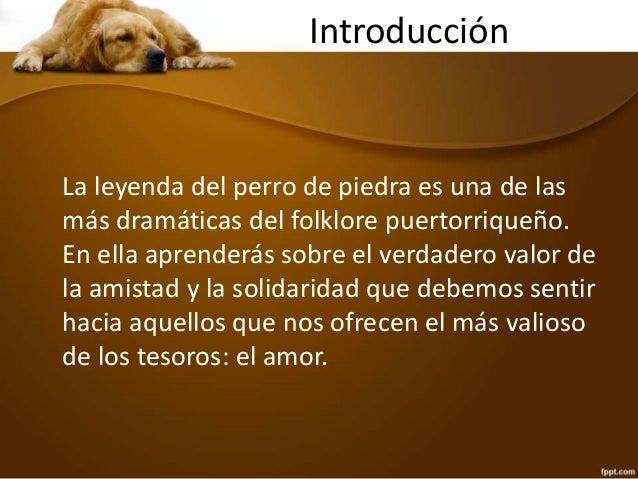 Introducción

La leyenda del perro de piedra es una de las más dramáticas del folklore puertorriqueño. En ella aprenderás sobre el verdadero valor de la amistad y la solidaridad que debemos sentir hacia aquellos que nos ofrecen el más valioso de los tesoros: el amor.

fppt.com